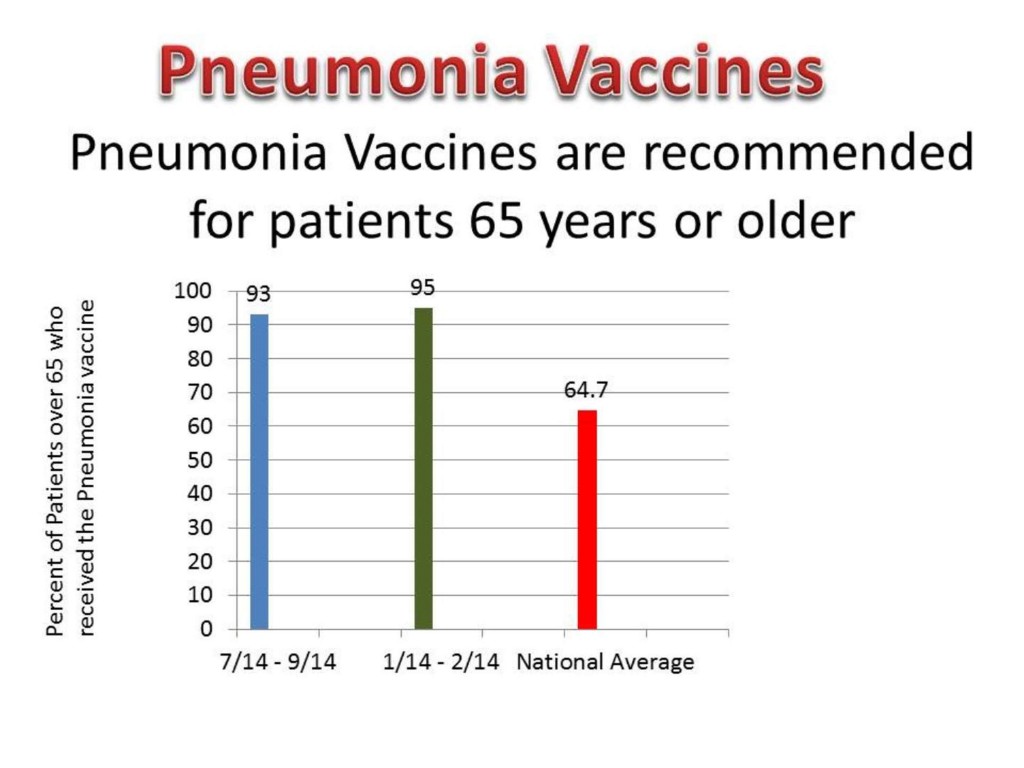 Pneumonia Vaccines

Pneumonia Vaccines are recommended for patients 65 years or older

Percent of Patients over 65 who received the Pneumonia vaccine

100
90
80
70
60
50
40
30
20
10
0

93
95
64.7

7/14 - 9/14
1/14 - 2/14
National Average